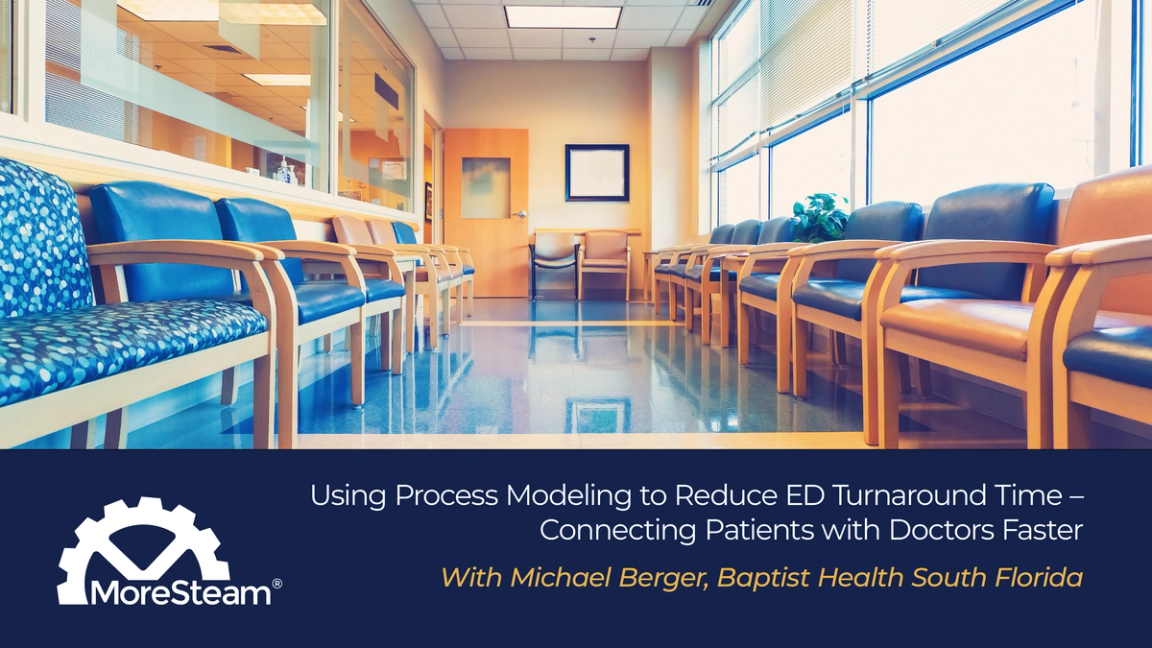 MoreSteam®

Using Process Modeling to Reduce ED Turnaround Time – Connecting Patients with Doctors Faster

With Michael Berger, Baptist Health South Florida